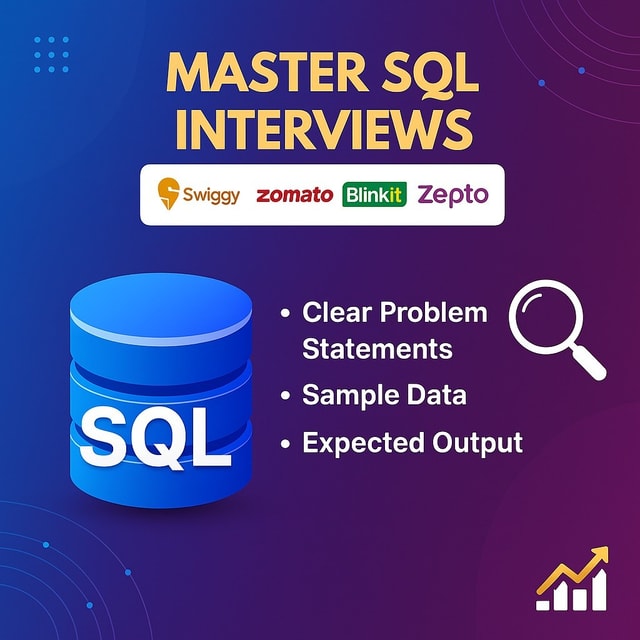 MASTER SQL INTERVIEWS

Swiggy zomato Blinkit Zepto

SQL

• Clear Problem Statements
• Sample Data
• Expected Output